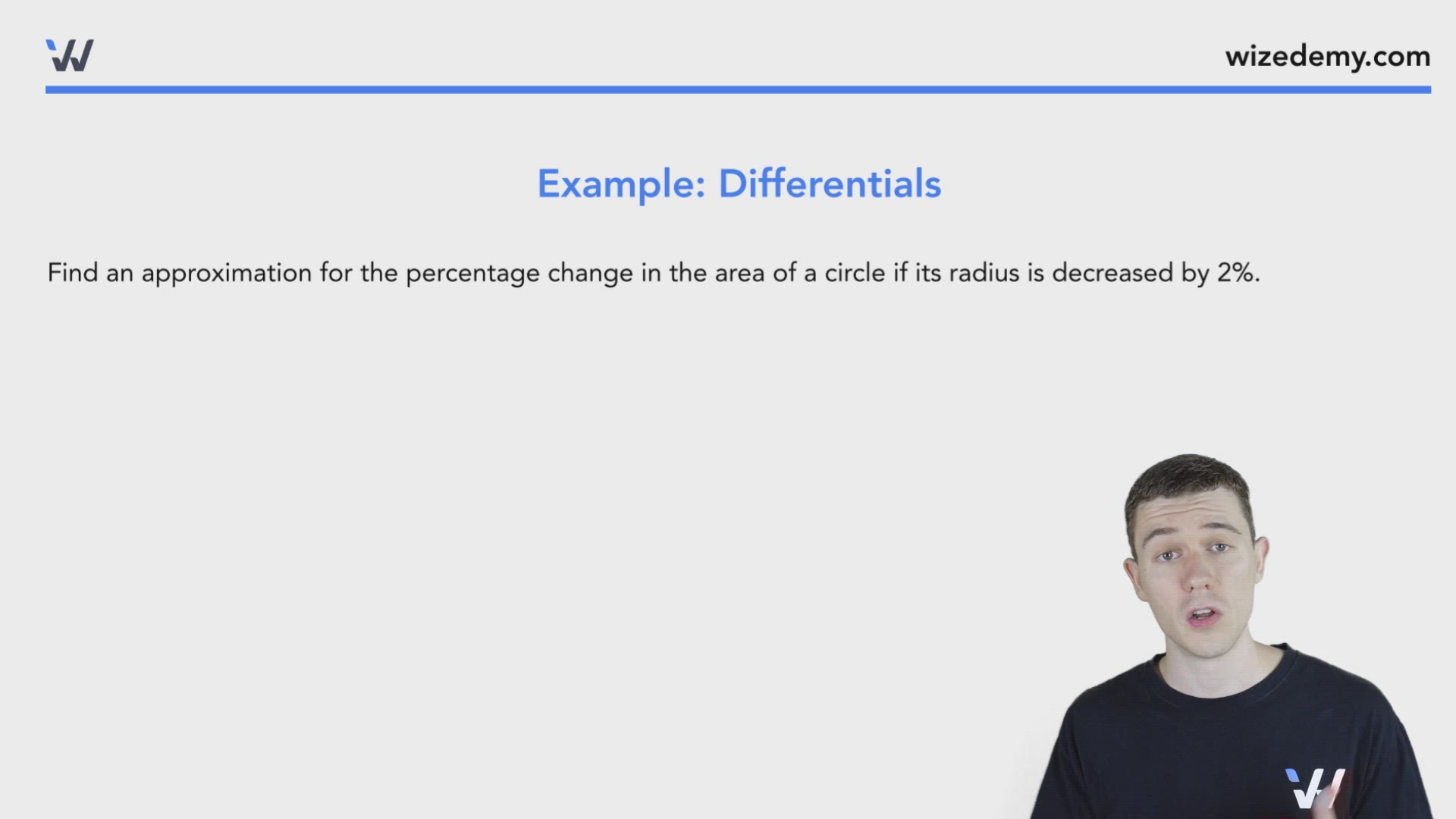 wizedemy.com

Example: Differentials

Find an approximation for the percentage change in the area of a circle if its radius is decreased by 2%.